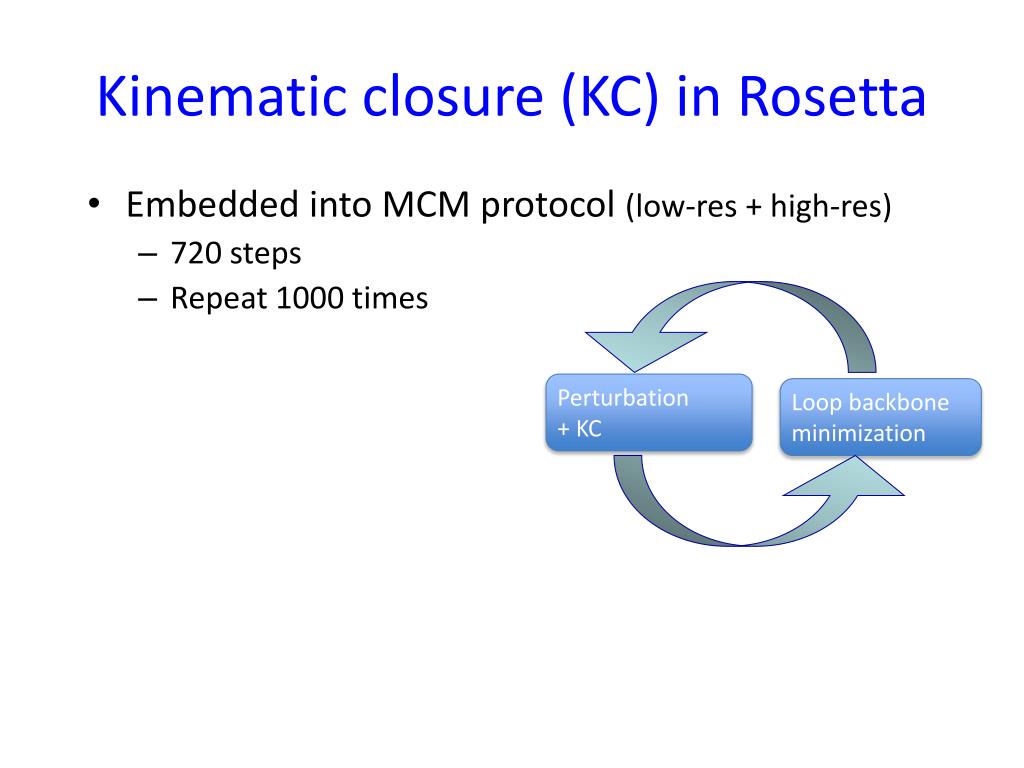 Kinematic closure (KC) in Rosetta

• Embedded into MCM protocol (low-res + high-res)
 – 720 steps
 – Repeat 1000 times

Perturbation + KC

Loop backbone minimization